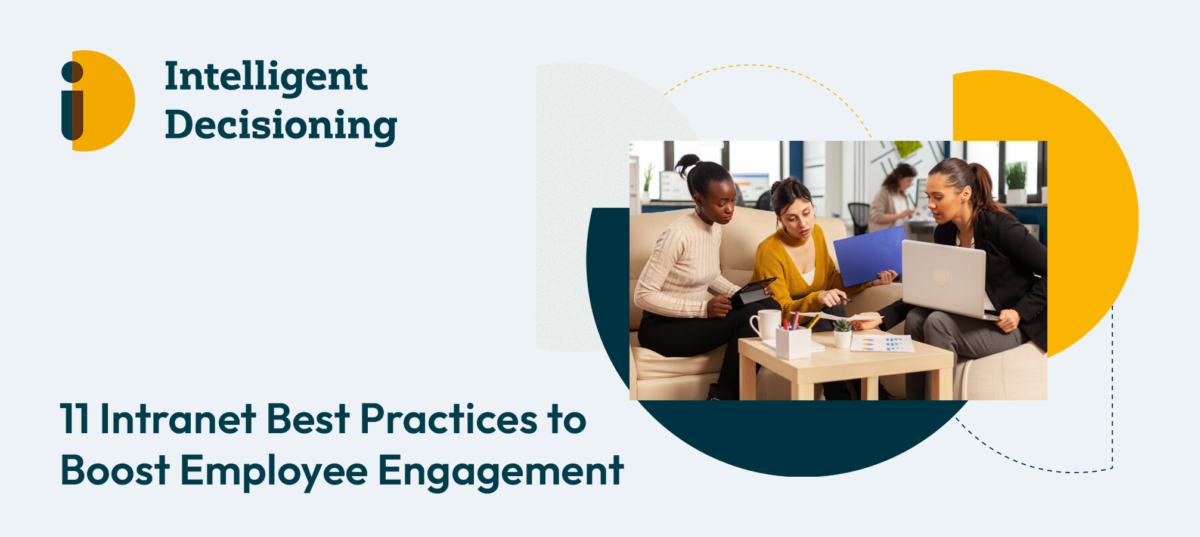 Intelligent Decisioning

11 Intranet Best Practices to Boost Employee Engagement